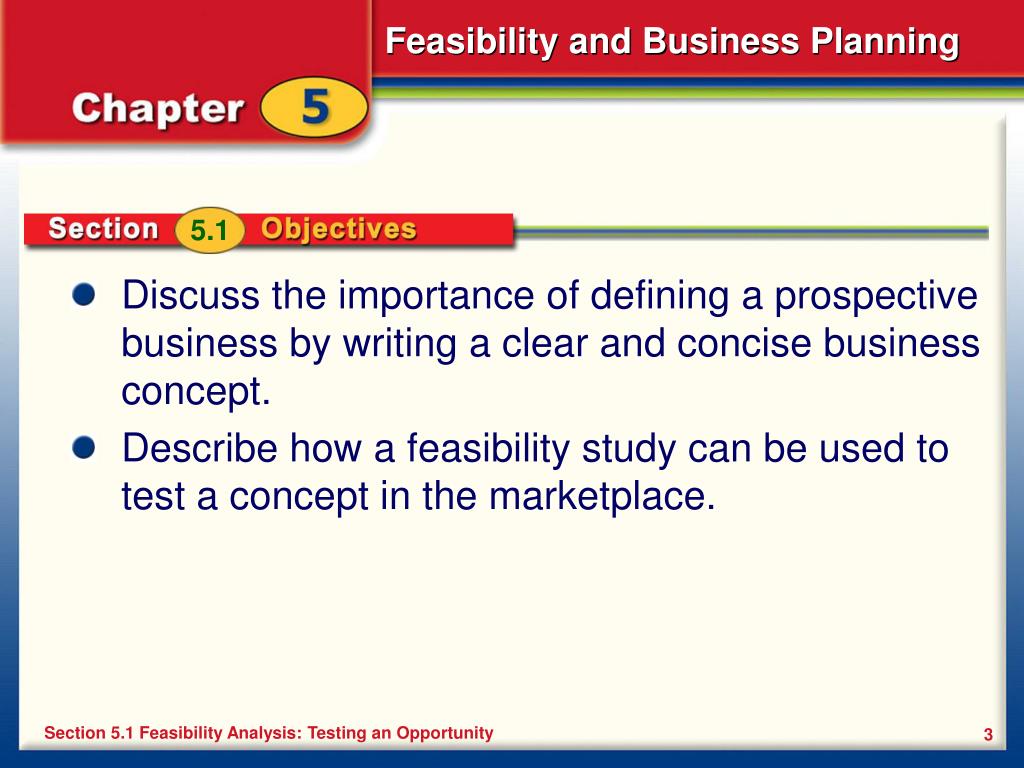 Feasibility and Business Planning

Chapter 5

Section 5.1 Objectives

Discuss the importance of defining a prospective business by writing a clear and concise business concept.

Describe how a feasibility study can be used to test a concept in the marketplace.

Section 5.1 Feasibility Analysis: Testing an Opportunity

3